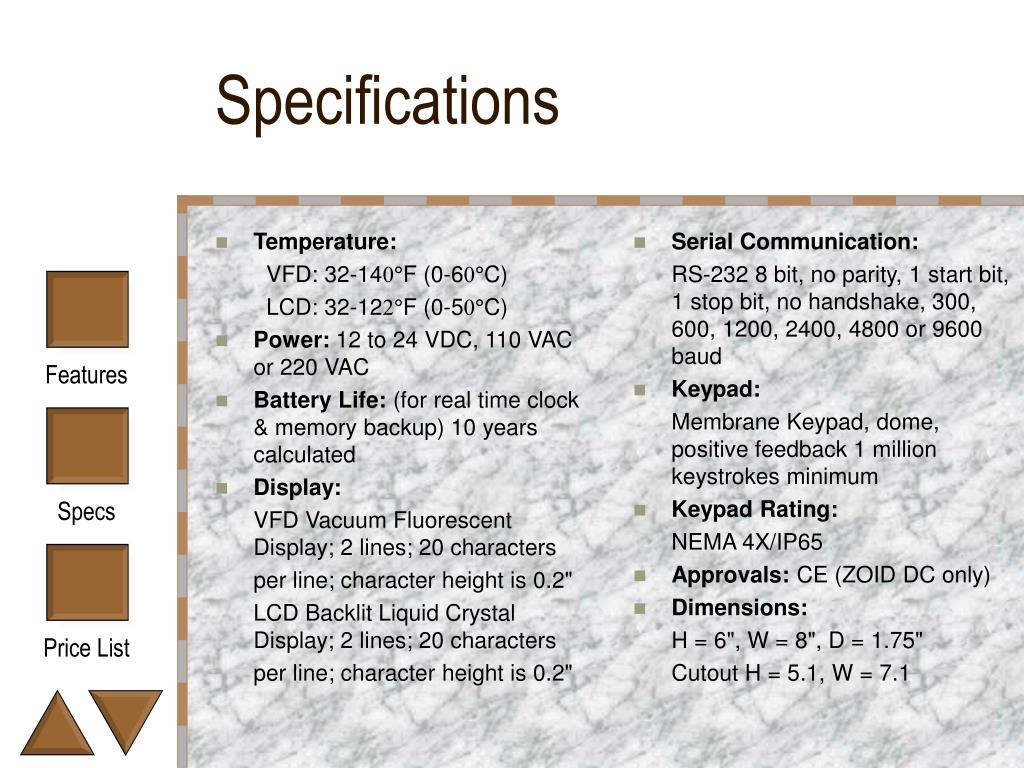 Specifications

Features

Specs

Price List

Temperature:

VFD: 32-140°F (0-60°C)

LCD: 32-122°F (0-50°C)

Power: 12 to 24 VDC, 110 VAC or 220 VAC

Battery Life: (for real time clock & memory backup) 10 years calculated

Display:

VFD Vacuum Fluorescent Display; 2 lines; 20 characters

per line; character height is 0.2"

LCD Backlit Liquid Crystal Display; 2 lines; 20 characters

per line; character height is 0.2"

Serial Communication:

RS-232 8 bit, no parity, 1 start bit, 1 stop bit, no handshake, 300, 600, 1200, 2400, 4800 or 9600 baud

Keypad:

Membrane Keypad, dome, positive feedback 1 million keystrokes minimum

Keypad Rating:

NEMA 4X/IP65

Approvals: CE (ZOID DC only)

Dimensions:

H = 6", W = 8", D = 1.75"

Cutout H = 5.1, W = 7.1